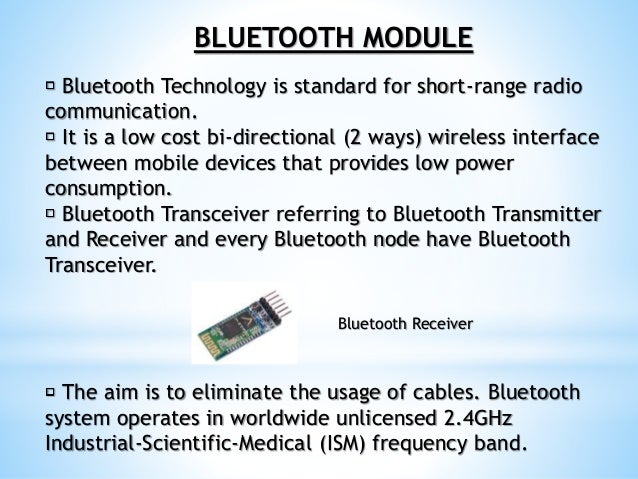 BLUETOOTH MODULE

▫ Bluetooth Technology is standard for short-range radio communication.
▫ It is a low cost bi-directional (2 ways) wireless interface between mobile devices that provides low power consumption.
▫ Bluetooth Transceiver referring to Bluetooth Transmitter and Receiver and every Bluetooth node have Bluetooth Transceiver.

Bluetooth Receiver

▫ The aim is to eliminate the usage of cables. Bluetooth system operates in worldwide unlicensed 2.4GHz Industrial-Scientific-Medical (ISM) frequency band.